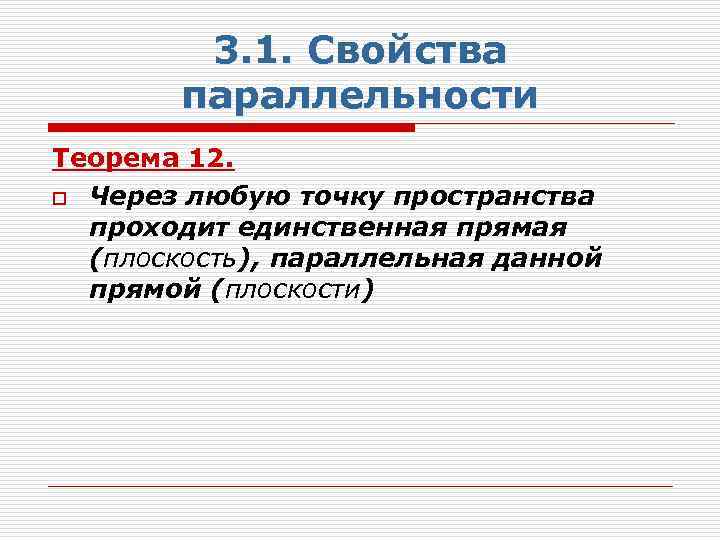 3.1. Свойства параллельности

Теорема 12.

Через любую точку пространства проходит единственная прямая (плоскость), параллельная данной прямой (плоскости)